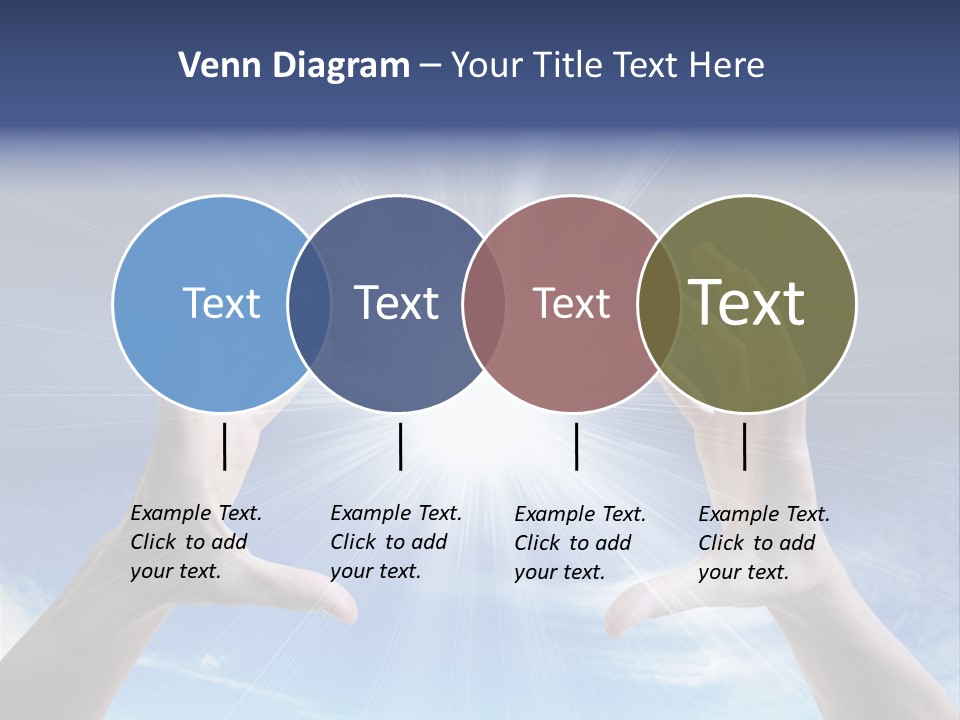 Venn Diagram – Your Title Text Here

Text

Text

Text

Text

Example Text. Click to add your text.

Example Text. Click to add your text.

Example Text. Click to add your text.

Example Text. Click to add your text.